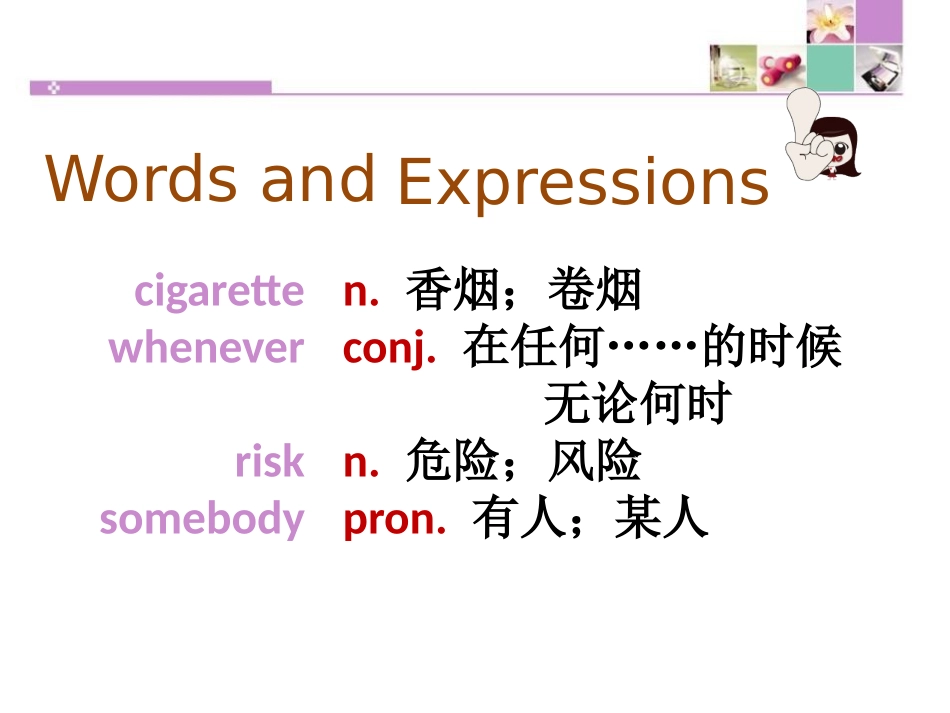 Words and Expressions

cigarette n. 香烟；卷烟
whenever conj. 在任何……的时候
无论何时
risk n. 危险；风险
somebody pron. 有人；某人